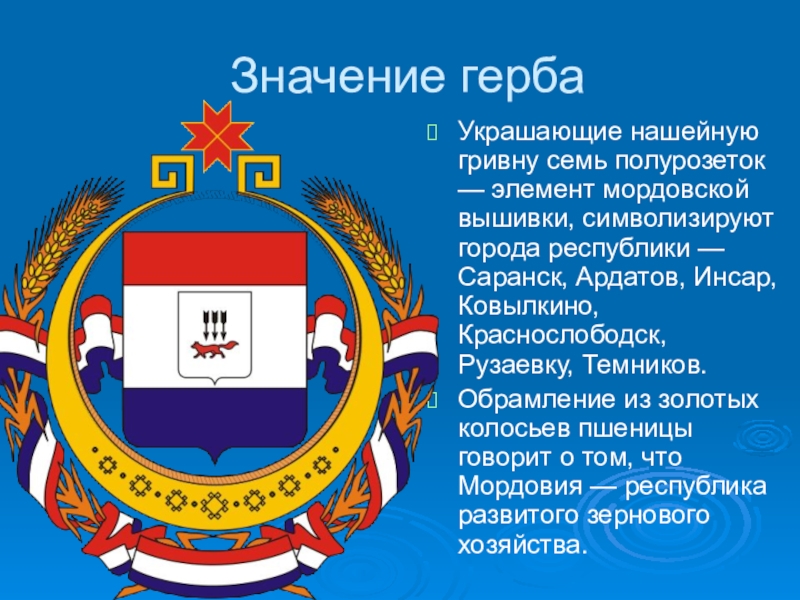 Значение герба

Украшающие нашейную гривну семь полурозеток — элемент мордовской вышивки, символизируют города республики — Саранск, Ардатов, Инсар, Ковылкино, Краснослободск, Рузаевку, Темников.

Обрамление из золотых колосьев пшеницы говорит о том, что Мордовия — республика развитого зернового хозяйства.